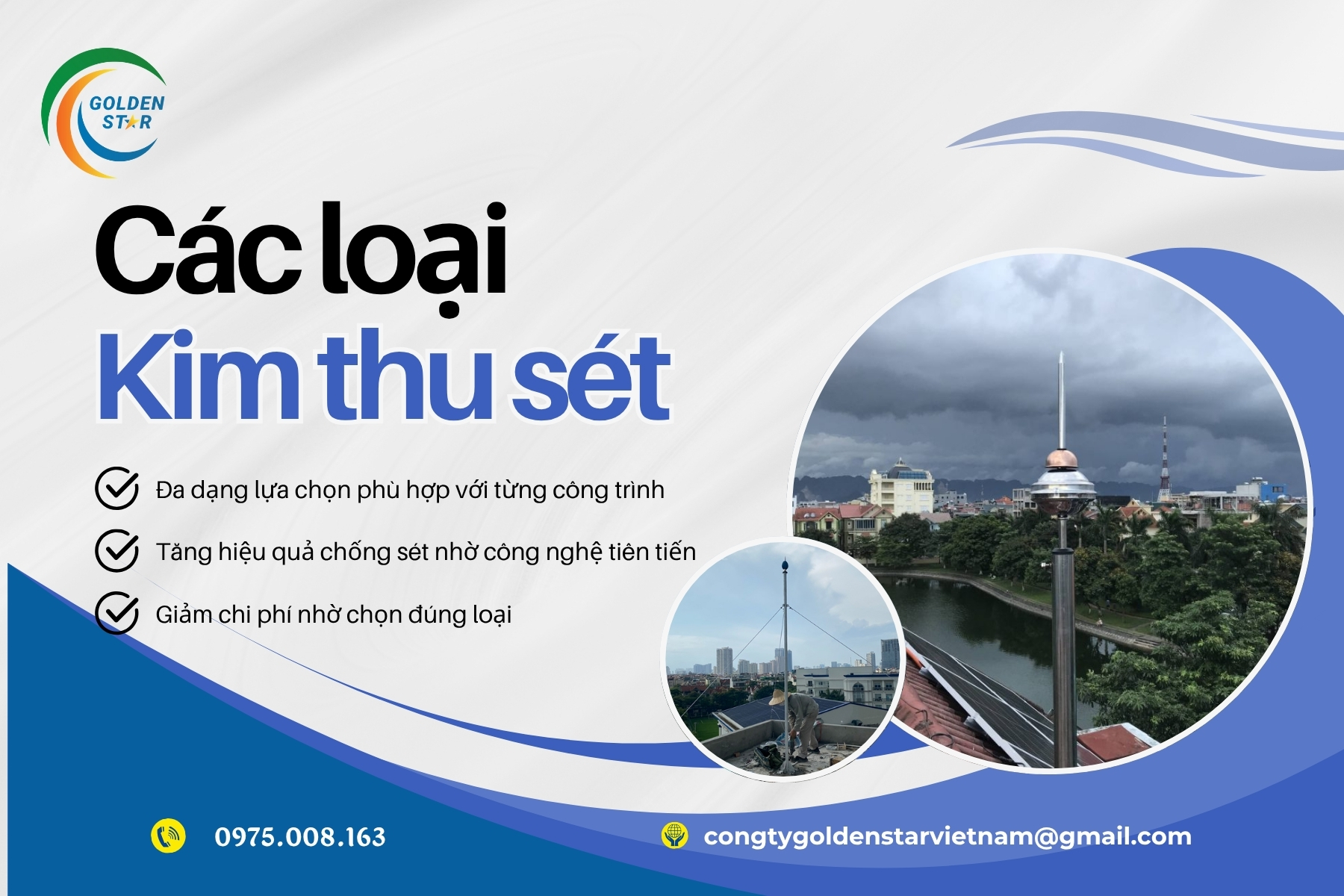 GOLDEN STAR

Các loại
Kim thu sét

Đa dạng lựa chọn phù hợp với từng công trình

Tăng hiệu quả chống sét nhờ công nghệ tiên tiến

Giảm chi phí nhờ chọn đúng loại

0975.008.163

congtygoldenstarvietnam@gmail.com